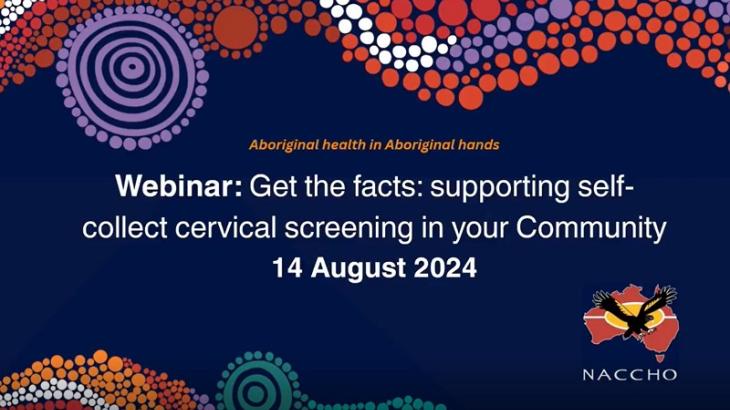 Aboriginal health in Aboriginal hands

Webinar: Get the facts: supporting self-collect cervical screening in your Community
14 August 2024

NACCHO